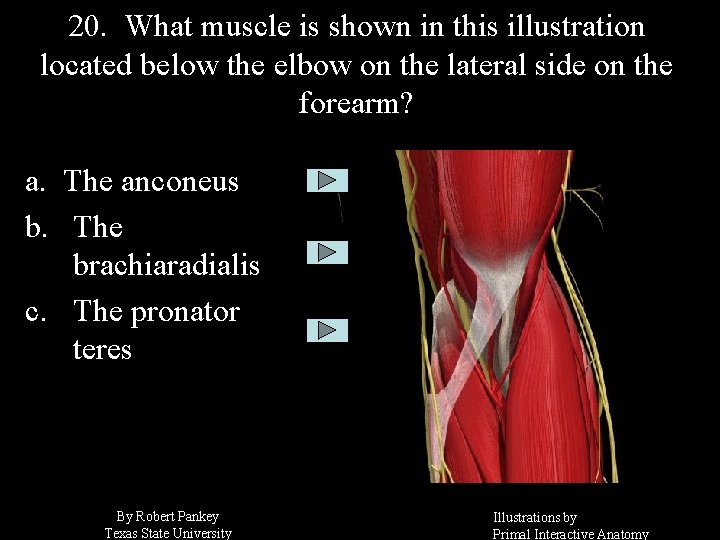 20. What muscle is shown in this illustration located below the elbow on the lateral side on the forearm?

a. The anconeus

b. The brachiaradialis

c. The pronator teres

By Robert Pankey
Texas State University

Illustrations by
Primal Interactive Anatomy